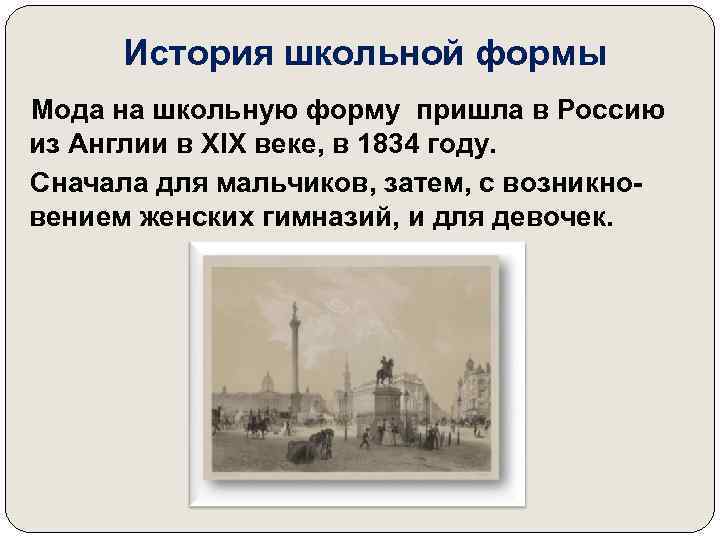 История школьной формы

Мода на школьную форму пришла в Россию из Англии в XIX веке, в 1834 году.

Сначала для мальчиков, затем, с возникновением женских гимназий, и для девочек.